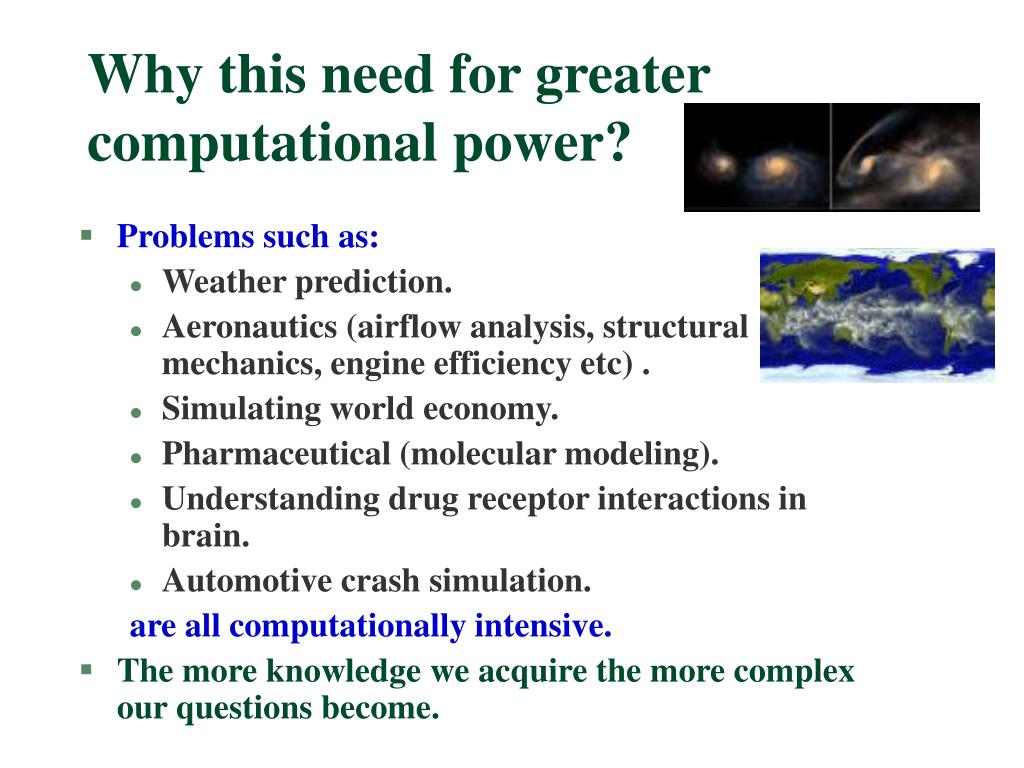 Why this need for greater computational power?

▪ Problems such as:
• Weather prediction.
• Aeronautics (airflow analysis, structural mechanics, engine efficiency etc) .
• Simulating world economy.
• Pharmaceutical (molecular modeling).
• Understanding drug receptor interactions in brain.
• Automotive crash simulation.
are all computationally intensive.
▪ The more knowledge we acquire the more complex our questions become.